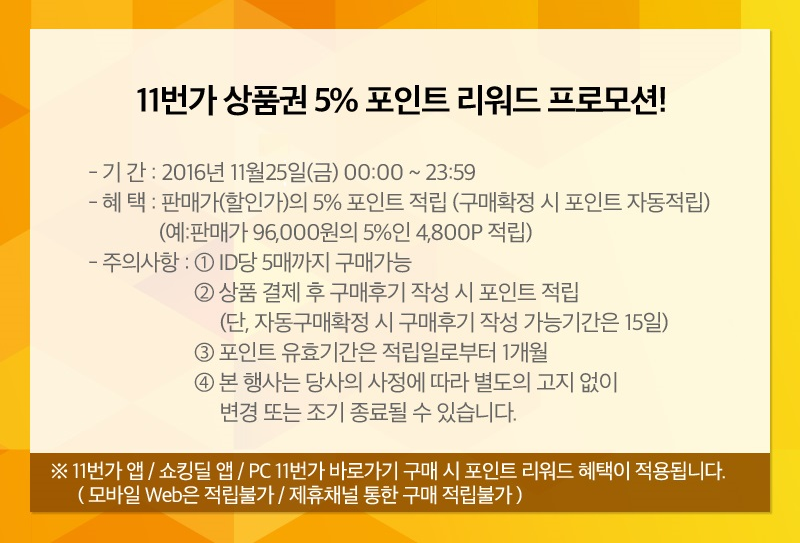 11번가 상품권 5% 포인트 리워드 프로모션!

- 기 간 : 2016년 11월25일(금) 00:00 ~ 23:59
- 혜 택 : 판매가(할인가)의 5% 포인트 적립 (구매확정 시 포인트 자동적립)
(예:판매가 96,000원의 5%인 4,800P 적립)
- 주의사항 : ① ID당 5매까지 구매가능
② 상품 결제 후 구매후기 작성 시 포인트 적립
(단, 자동구매확정 시 구매후기 작성 가능기간은 15일)
③ 포인트 유효기간은 적립일로부터 1개월
④ 본 행사는 당사의 사정에 따라 별도의 고지 없이 변경 또는 조기 종료될 수 있습니다.

※ 11번가 앱 / 쇼킹딜 앱 / PC 11번가 바로가기 구매 시 포인트 리워드 혜택이 적용됩니다.
( 모바일 Web은 적립불가 / 제휴채널 통한 구매 적립불가 )